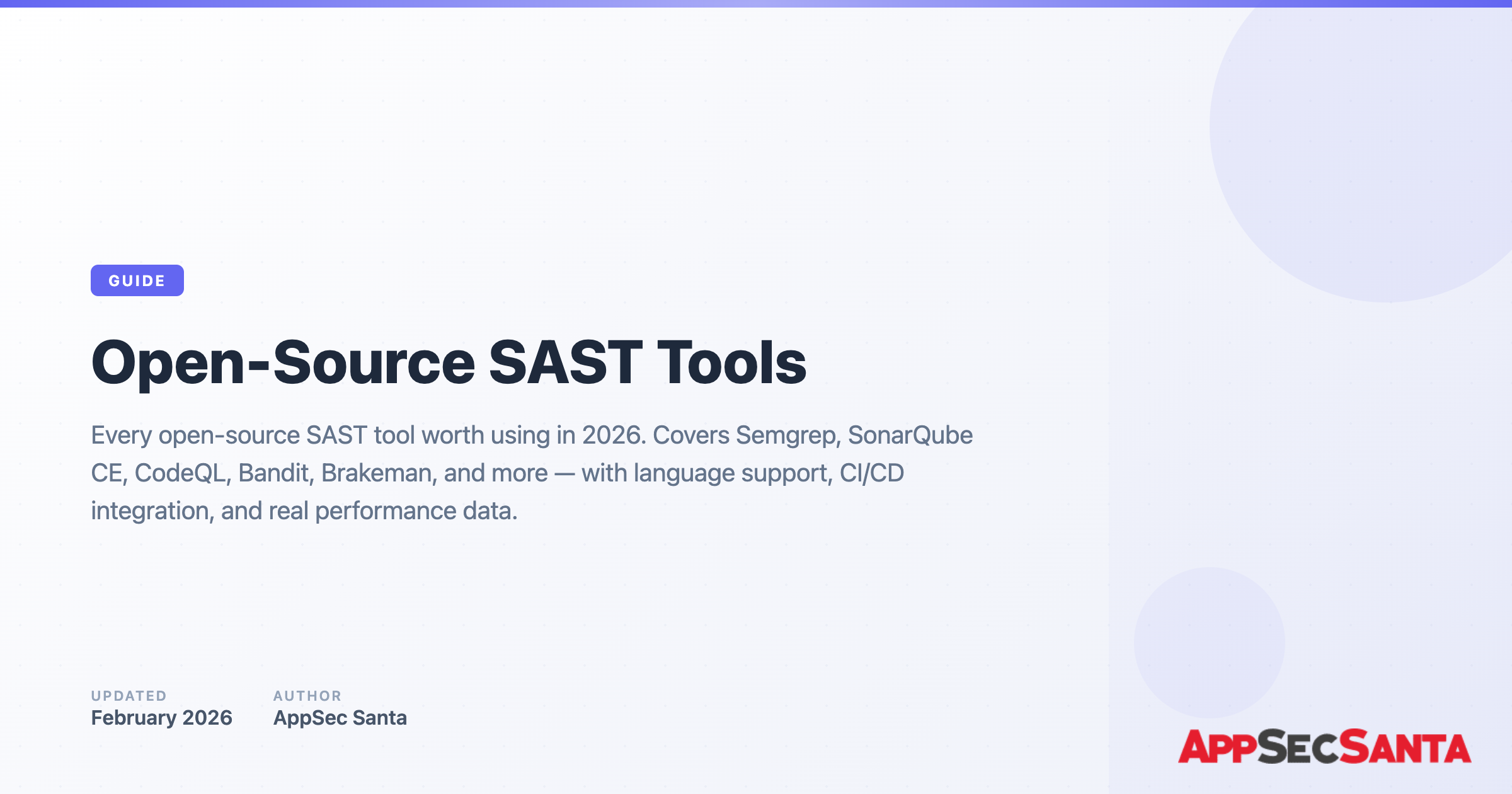 GUIDE

Open-Source SAST Tools

Every open-source SAST tool worth using in 2026. Covers Semgrep, SonarQube CE, CodeQL, Bandit, Brakeman, and more — with language support, CI/CD integration, and real performance data.

UPDATED
February 2026

AUTHOR
AppSec Santa

APPSECSANTA